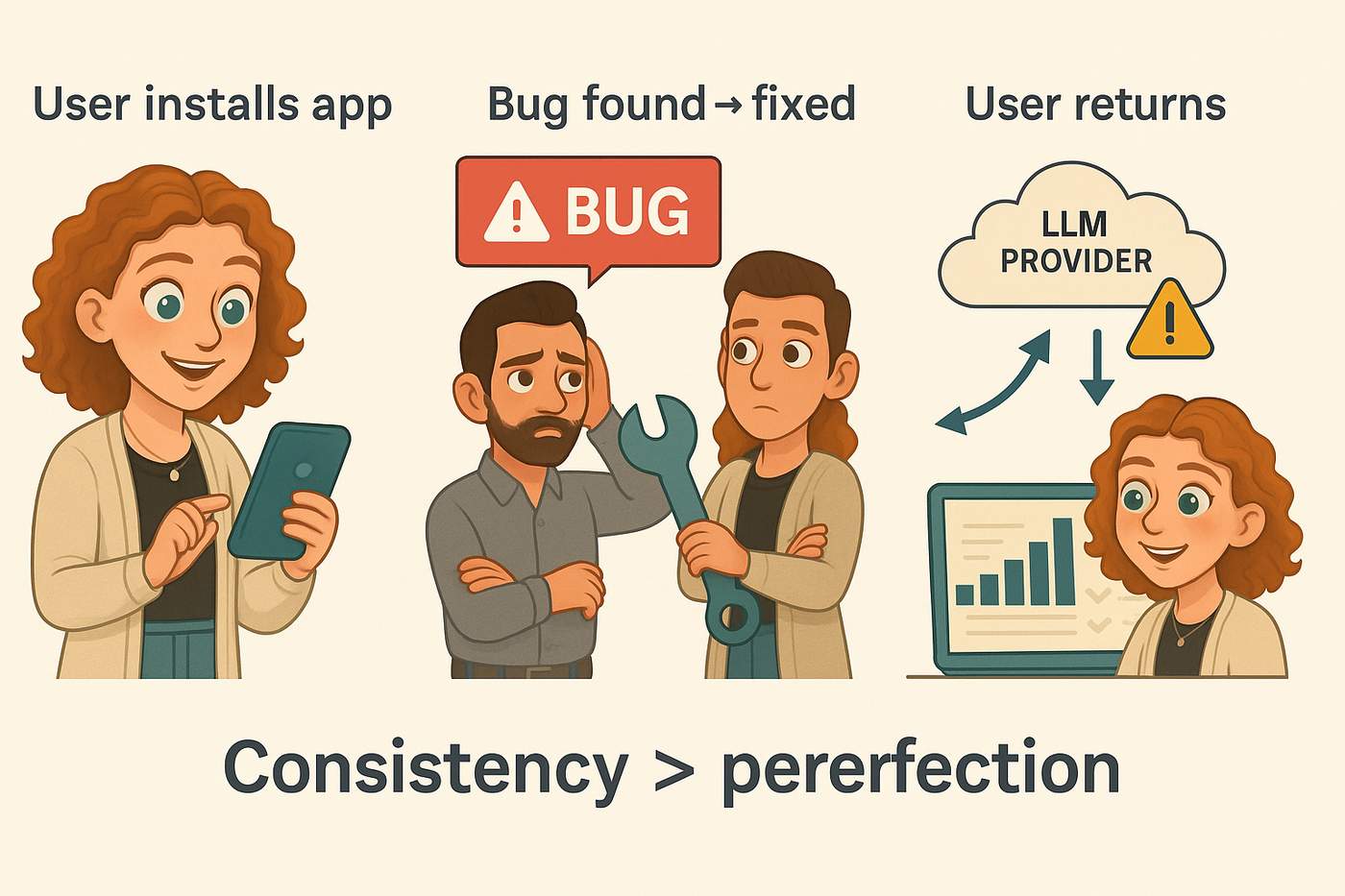 User installs app

Bug found → fixed

User returns

BUG

LLM PROVIDER

Consistency > pererfection